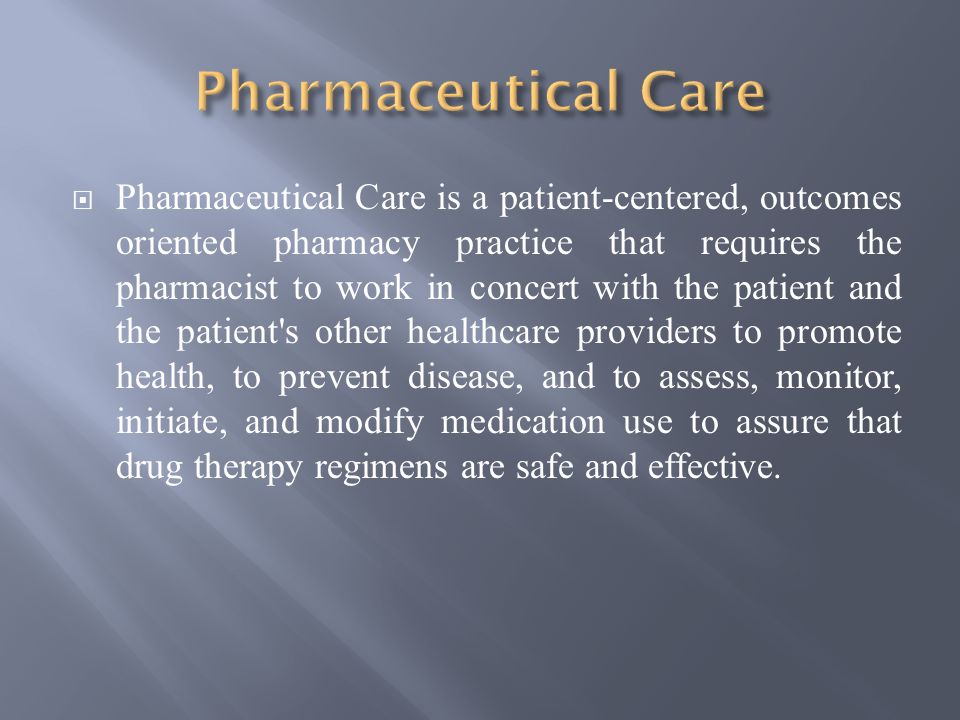 Pharmaceutical Care

Pharmaceutical Care is a patient-centered, outcomes oriented pharmacy practice that requires the pharmacist to work in concert with the patient and the patient's other healthcare providers to promote health, to prevent disease, and to assess, monitor, initiate, and modify medication use to assure that drug therapy regimens are safe and effective.